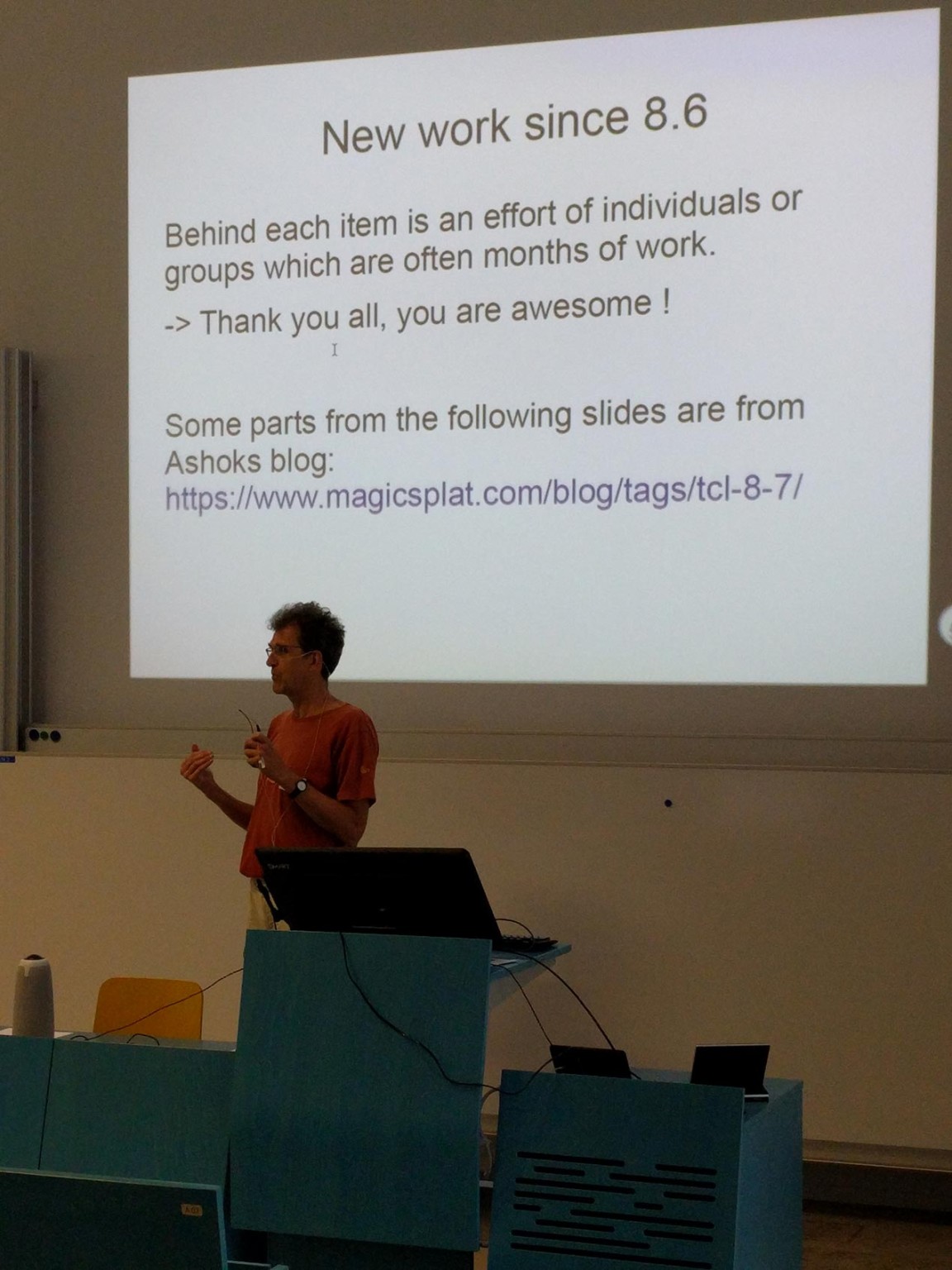 New work since 8.6

Behind each item is an effort of individuals or groups which are often months of work.

-> Thank you all, you are awesome !

Some parts from the following slides are from Ashoks blog:
https://www.magicsplat.com/blog/tags/tcl-8-7/